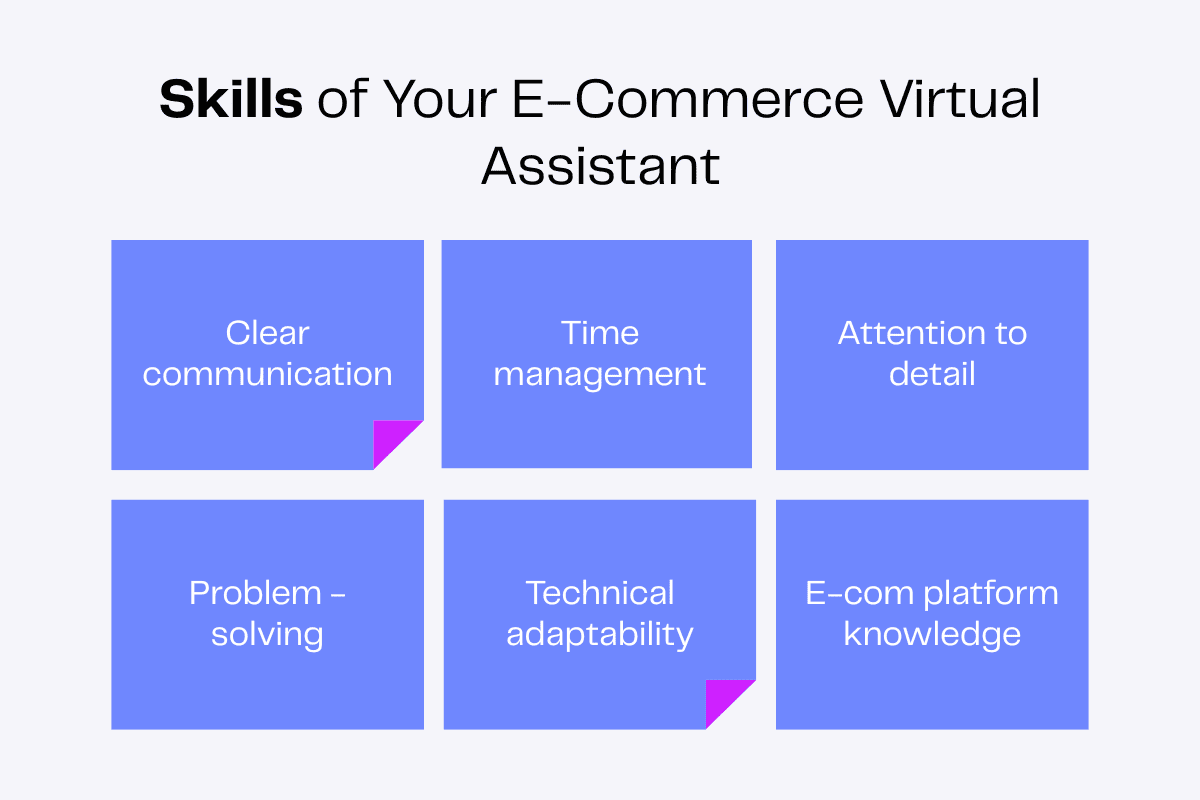 Skills of Your E-Commerce Virtual Assistant

Clear communication

Time management

Attention to detail

Problem - solving

Technical adaptability

E-com platform knowledge